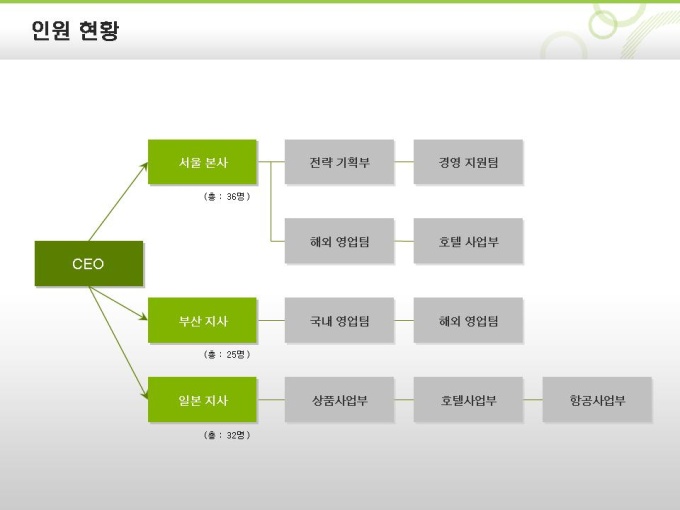 인원 현황

CEO

서울 본사

(총 : 36명)

전략 기획부

경영 지원팀

해외 영업팀

호텔 사업부

부산 지사

(총 : 25명)

국내 영업팀

해외 영업팀

일본 지사

(총 : 32명)

상품사업부

호텔사업부

항공사업부